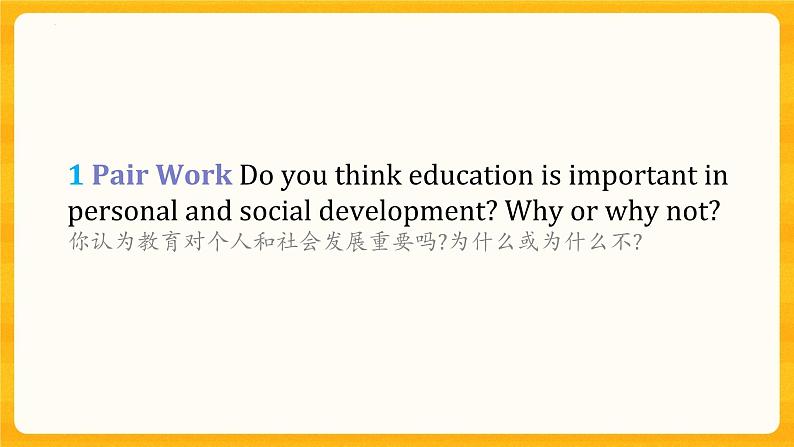 1 Pair Work Do you think education is important in personal and social development? Why or why not?
你认为教育对个人和社会发展重要吗?为什么或为什么不?